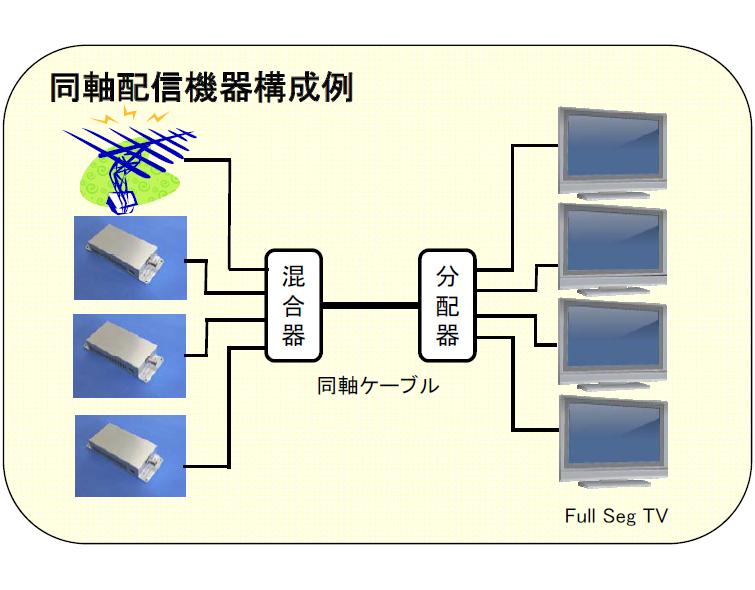 同軸配信機器構成例

混合器

分配器

同軸ケーブル

Full Seg TV